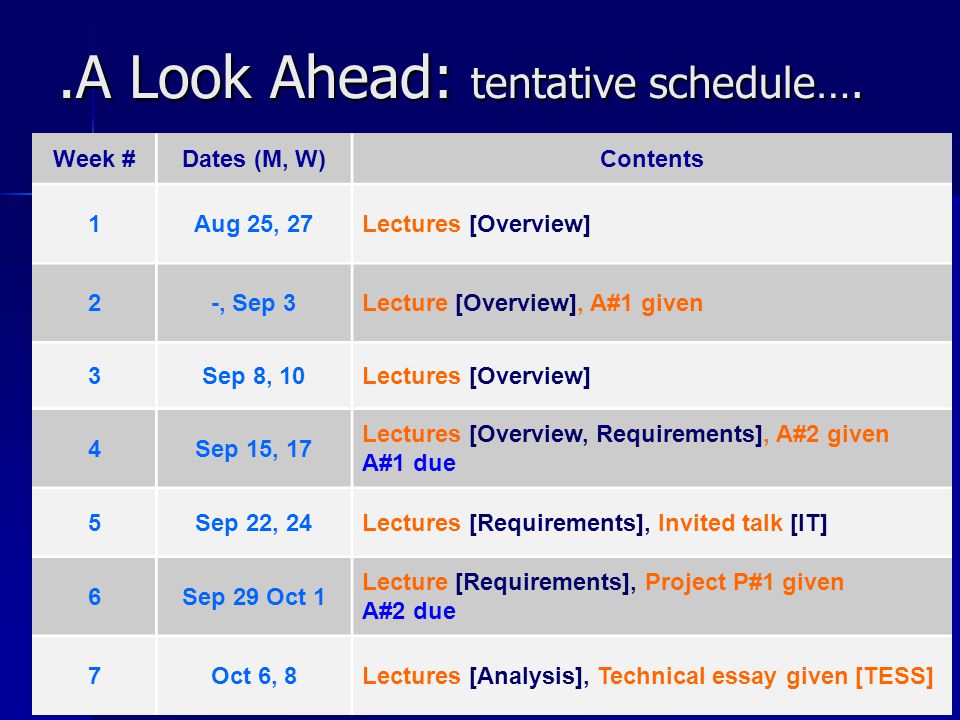 .A Look Ahead: tentative schedule….

| Week # | Dates (M, W) | Contents |
|---|---|---|
| 1 | Aug 25, 27 | Lectures [Overview] |
| 2 | -, Sep 3 | Lecture [Overview], A#1 given |
| 3 | Sep 8, 10 | Lectures [Overview] |
| 4 | Sep 15, 17 | Lectures [Overview, Requirements], A#2 given A#1 due |
| 5 | Sep 22, 24 | Lectures [Requirements], Invited talk [IT] |
| 6 | Sep 29 Oct 1 | Lecture [Requirements], Project P#1 given A#2 due |
| 7 | Oct 6, 8 | Lectures [Analysis], Technical essay given [TESS] |